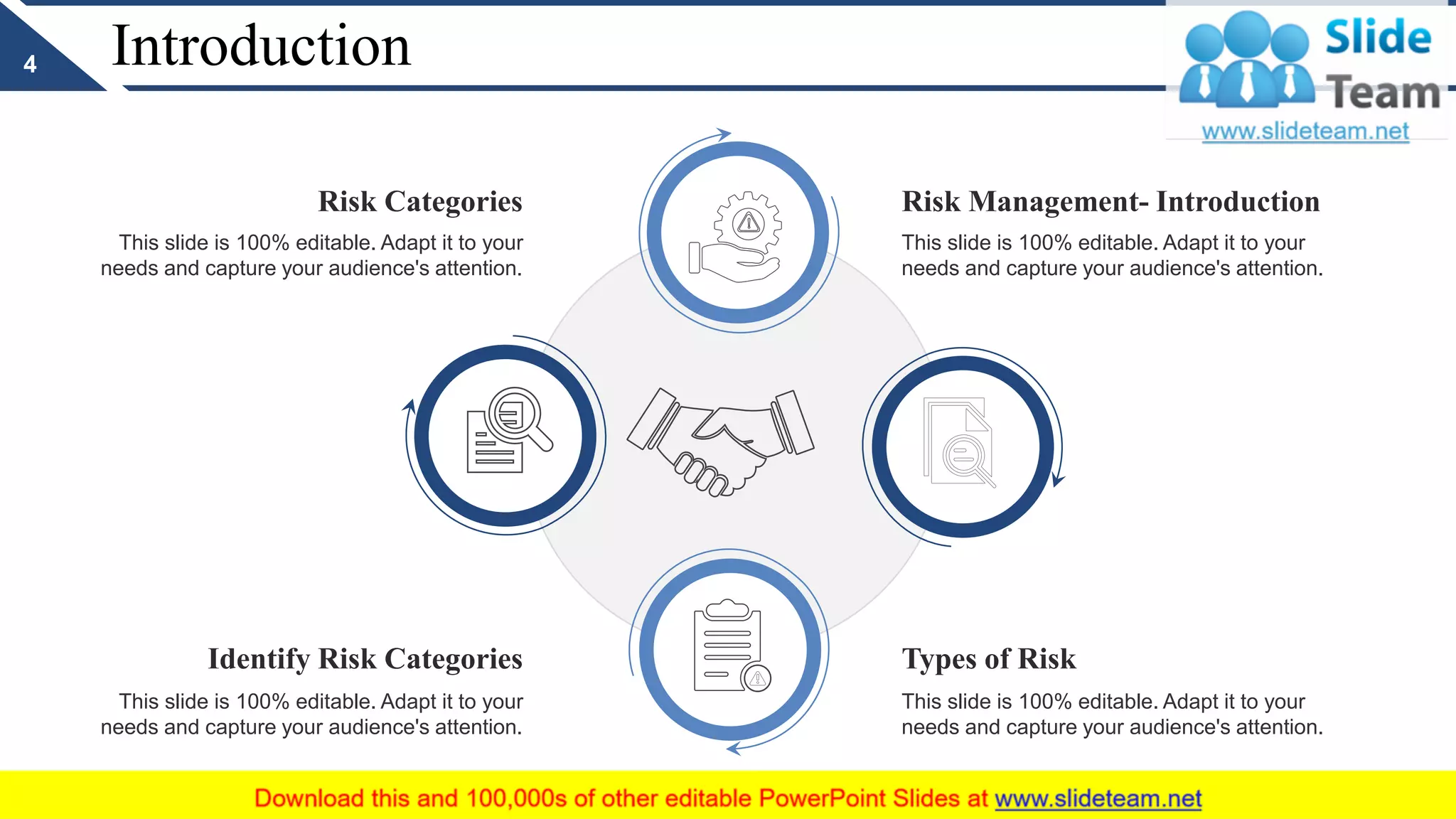 4

Introduction

Slide Team
www.slideteam.net

Risk Categories

This slide is 100% editable. Adapt it to your needs and capture your audience's attention.

Risk Management- Introduction

This slide is 100% editable. Adapt it to your needs and capture your audience's attention.

Identify Risk Categories

This slide is 100% editable. Adapt it to your needs and capture your audience's attention.

Types of Risk

This slide is 100% editable. Adapt it to your needs and capture your audience's attention.

Download this and 100,000s of other editable PowerPoint Slides at www.slideteam.net